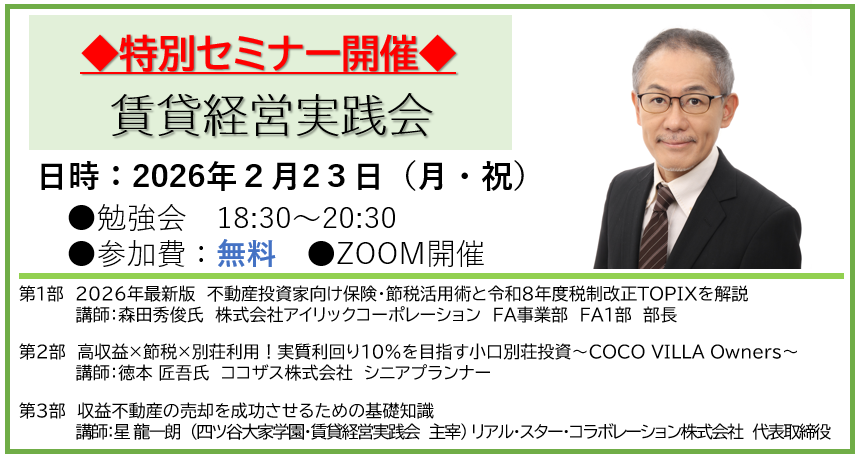 ◆特別セミナー開催◆

賃貸経営実践会

日時：2026年２月23日（月・祝）

●勉強会　18:30～20:30

●参加費：無料　●ZOOM開催

第1部　2026年最新版　不動産投資家向け保険・節税活用術と令和8年度税制改正TOPIXを解説
講師:森田秀俊氏　株式会社アイリックコーポレーション　FA事業部　FA1部　部長

第2部　高収益×節税×別荘利用！実質利回り10%を目指す小口別荘投資～COCO VILLA Owners～
講師:徳本 匠吾氏　ココザス株式会社　シニアプランナー

第3部　収益不動産の売却を成功させるための基礎知識
講師:星 龍一朗（四ツ谷大家学園・賃貸経営実践会　主宰）リアル・スター・コラボレーション株式会社　代表取締役